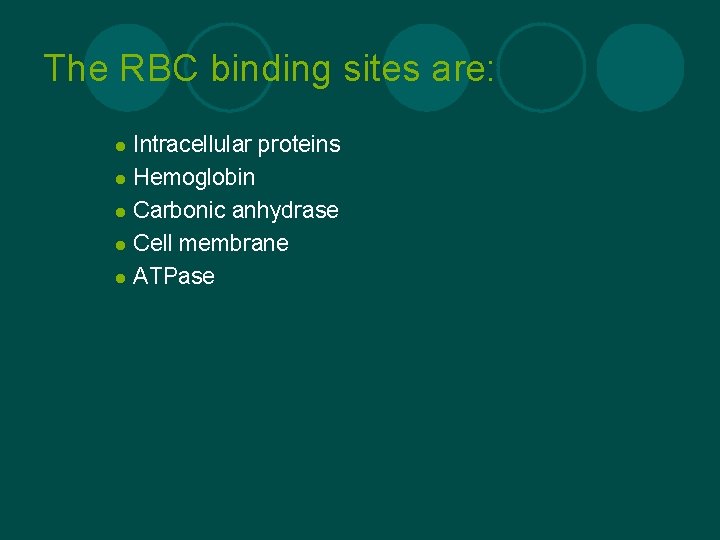 The RBC binding sites are:

- Intracellular proteins
- Hemoglobin
- Carbonic anhydrase
- Cell membrane
- ATPase